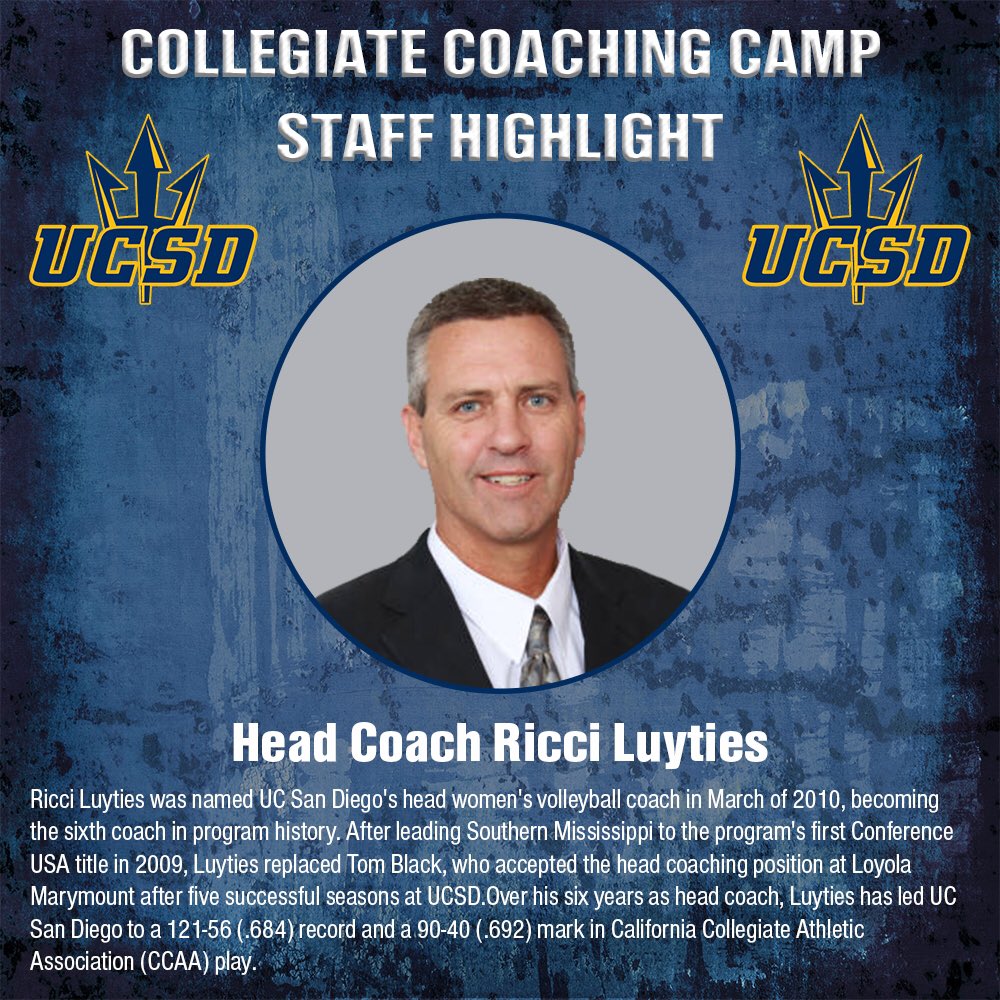 COLLEGIATE COACHING CAMP
STAFF HIGHLIGHT

UCSD

UCSD

Head Coach Ricci Luyties

Ricci Luyties was named UC San Diego's head women's volleyball coach in March of 2010, becoming the sixth coach in program history. After leading Southern Mississippi to the program's first Conference USA title in 2009, Luyties replaced Tom Black, who accepted the head coaching position at Loyola Marymount after five successful seasons at UCSD.Over his six years as head coach, Luyties has led UC San Diego to a 121-56 (.684) record and a 90-40 (.692) mark in California Collegiate Athletic Association (CCAA) play.